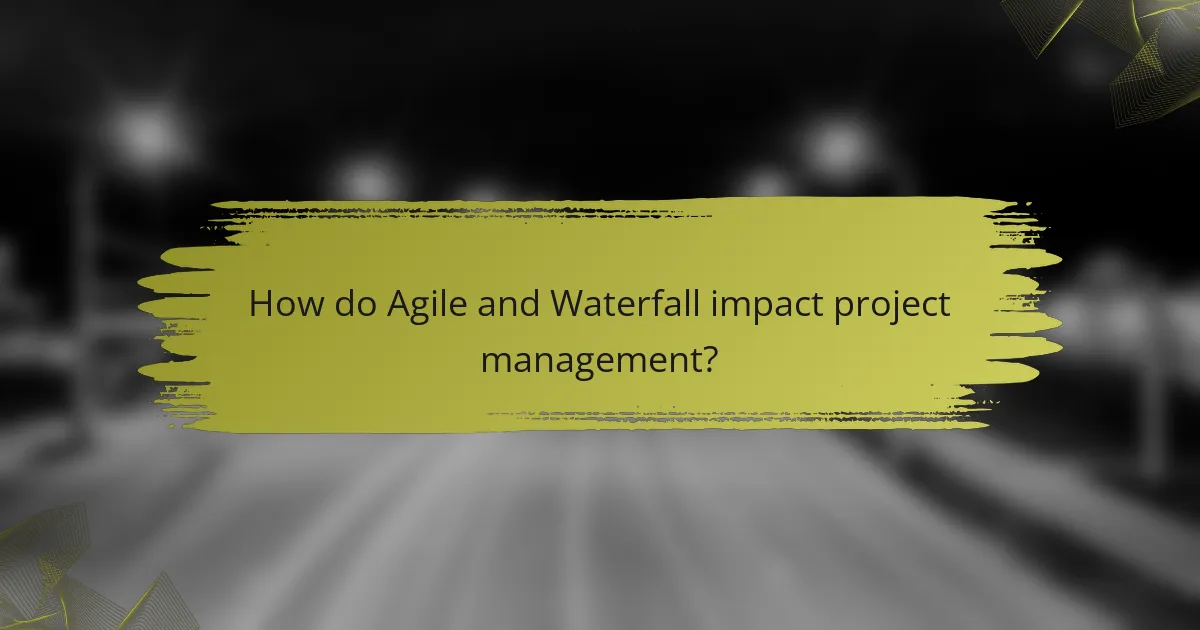 How do Agile and Waterfall impact project management?